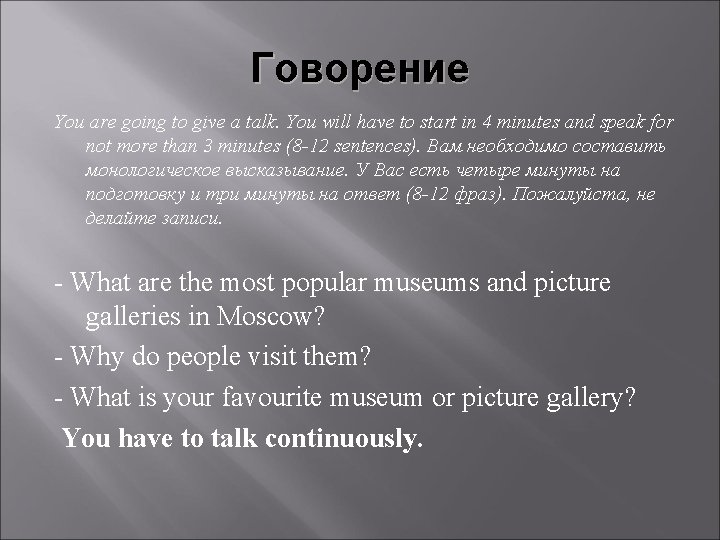 Говорение

You are going to give a talk. You will have to start in 4 minutes and speak for not more than 3 minutes (8-12 sentences). Вам необходимо составить монологическое высказывание. У Вас есть четыре минуты на подготовку и три минуты на ответ (8-12 фраз). Пожалуйста, не делайте записи.

- What are the most popular museums and picture galleries in Moscow?
- Why do people visit them?
- What is your favourite museum or picture gallery?
You have to talk continuously.